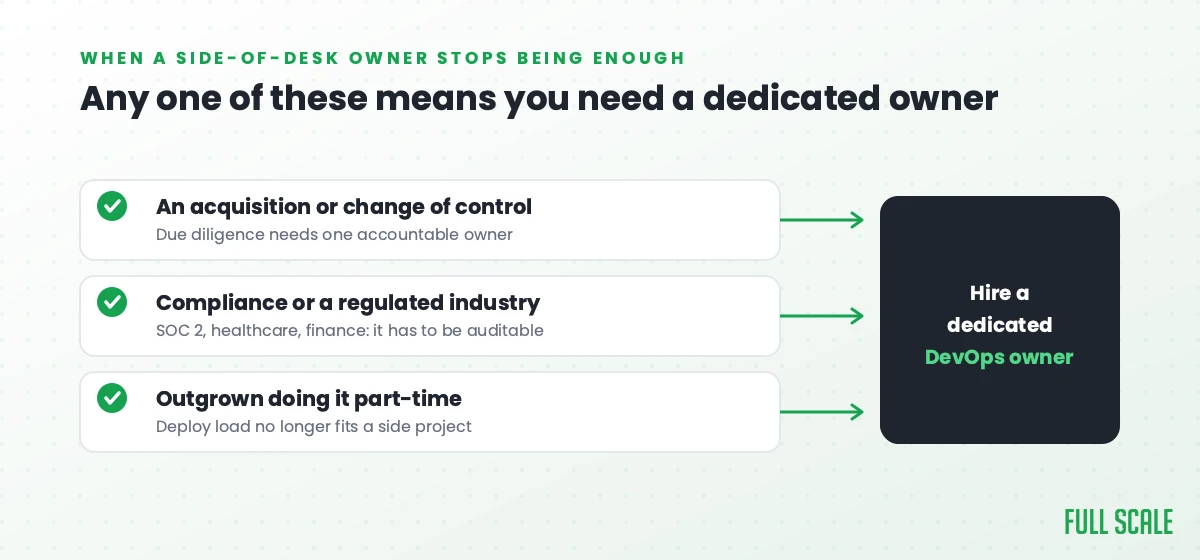 WHEN A SIDE-OF-DESK OWNER STOPS BEING ENOUGH

Any one of these means you need a dedicated owner

An acquisition or change of control
Due diligence needs one accountable owner

Compliance or a regulated industry
SOC 2, healthcare, finance: it has to be auditable

Outgrown doing it part-time
Deploy load no longer fits a side project

Hire a dedicated DevOps owner

FULL SCALE